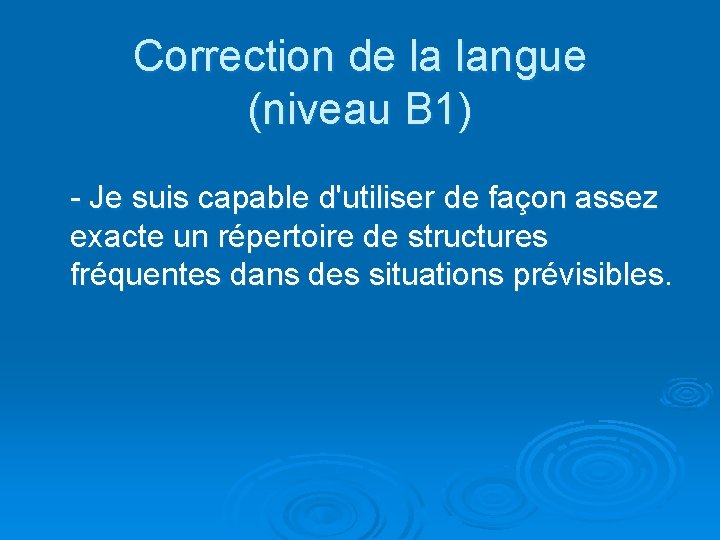 Correction de la langue (niveau B1)

- Je suis capable d'utiliser de façon assez exacte un répertoire de structures fréquentes dans des situations prévisibles.